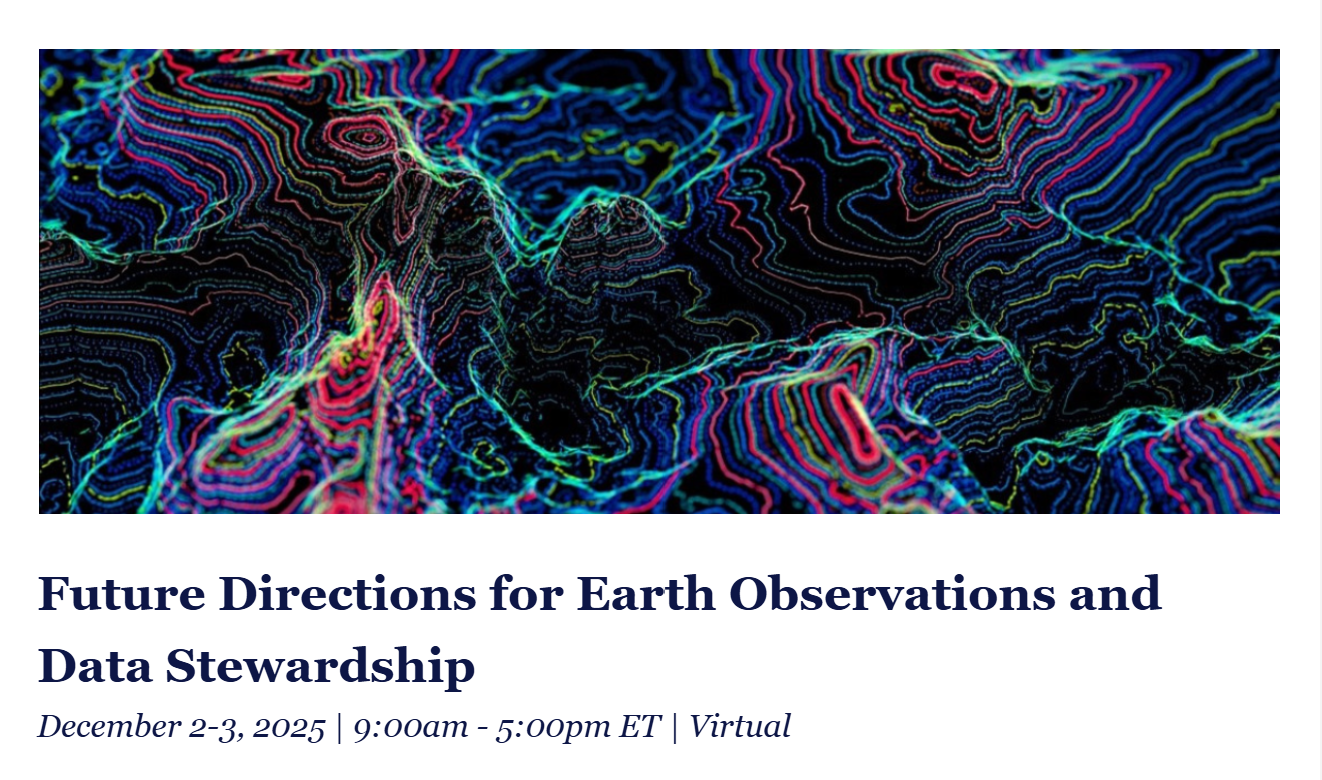 Future Directions for Earth Observations and Data Stewardship

December 2-3, 2025 | 9:00am - 5:00pm ET | Virtual